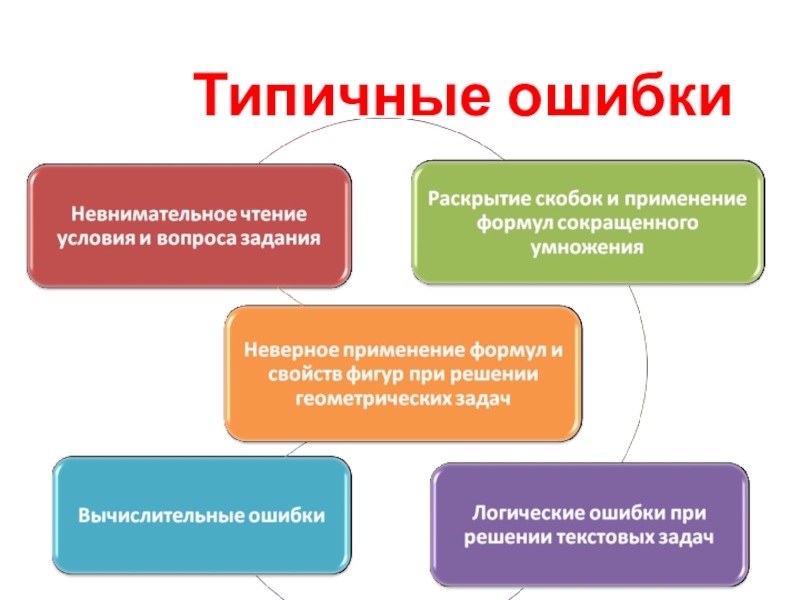 Типичные ошибки

Невнимательное чтение условия и вопроса задания

Раскрытие скобок и применение формул сокращенного умножения

Неверное применение формул и свойств фигур при решении геометрических задач

Вычислительные ошибки

Логические ошибки при решении текстовых задач